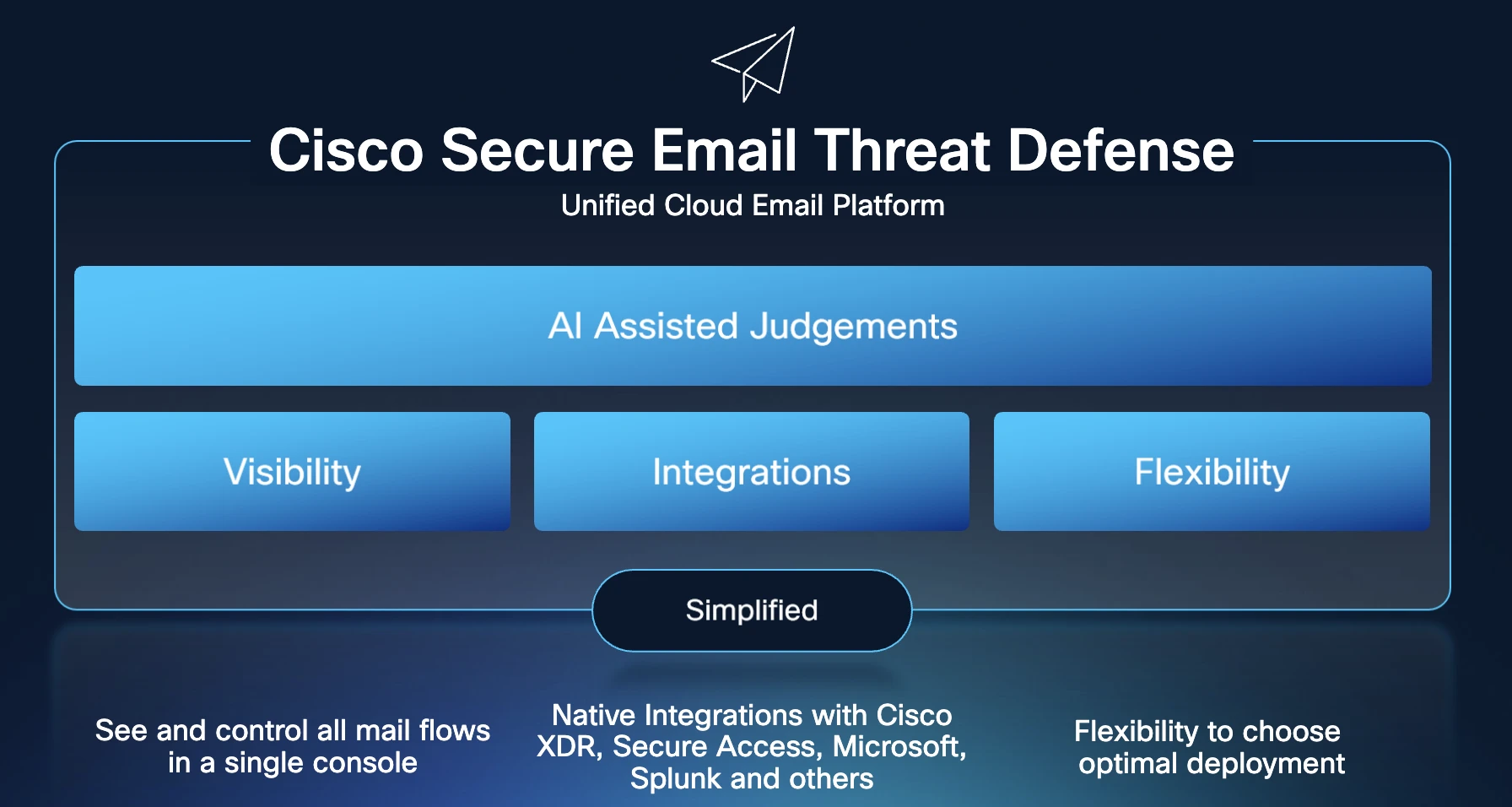 Cisco Secure Email Threat Defense

Unified Cloud Email Platform

AI Assisted Judgements

Visibility

Integrations

Flexibility

Simplified

See and control all mail flows in a single console

Native Integrations with Cisco XDR, Secure Access, Microsoft, Splunk and others

Flexibility to choose optimal deployment